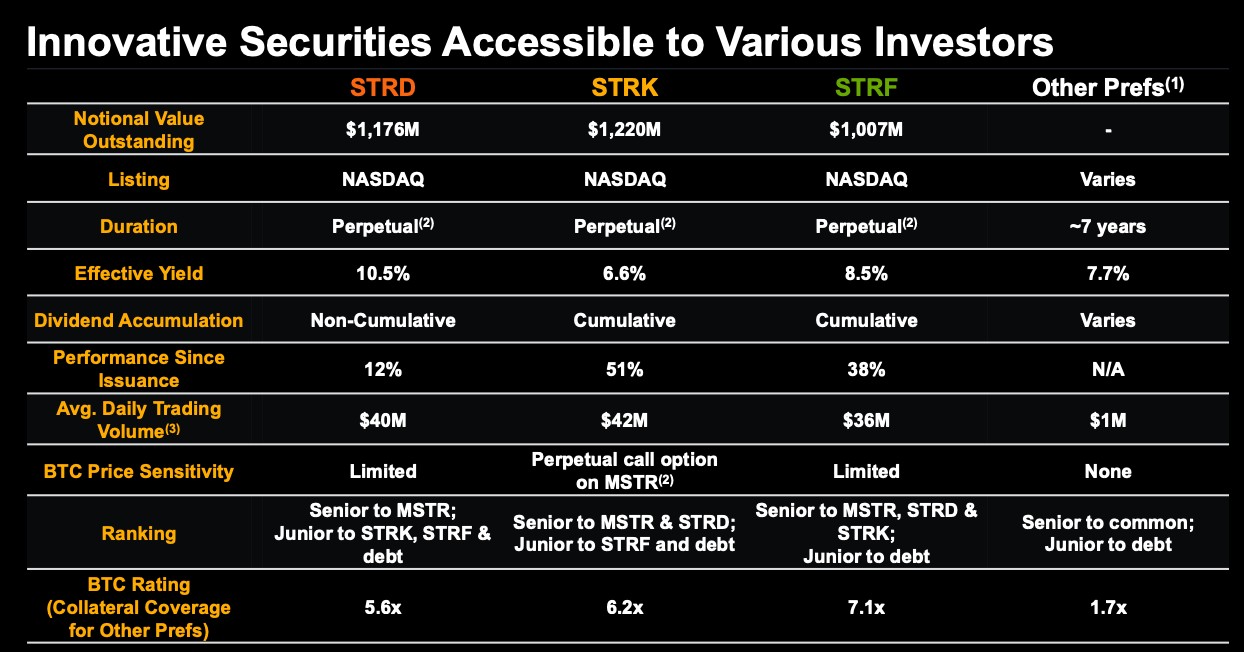 Innovative Securities Accessible to Various Investors

| | STRD | STRK | STRF | Other Prefs$^{(1)}$ |
|---|---|---|---|---|
| Notional Value Outstanding | $1,176M | $1,220M | $1,007M | - |
| Listing | NASDAQ | NASDAQ | NASDAQ | Varies |
| Duration | Perpetual$^{(2)}$ | Perpetual$^{(2)}$ | Perpetual$^{(2)}$ | ~7 years |
| Effective Yield | 10.5% | 6.6% | 8.5% | 7.7% |
| Dividend Accumulation | Non-Cumulative | Cumulative | Cumulative | Varies |
| Performance Since Issuance | 12% | 51% | 38% | N/A |
| Avg. Daily Trading Volume$^{(3)}$ | $40M | $42M | $36M | $1M |
| BTC Price Sensitivity | Limited | Perpetual call option on MSTR$^{(2)}$ | Limited | None |
| Ranking | Senior to MSTR; Junior to STRK, STRF & debt | Senior to MSTR & STRD; Junior to STRF and debt | Senior to MSTR, STRD & STRK; Junior to debt | Senior to common; Junior to debt |
| BTC Rating (Collateral Coverage for Other Prefs) | 5.6x | 6.2x | 7.1x | 1.7x |